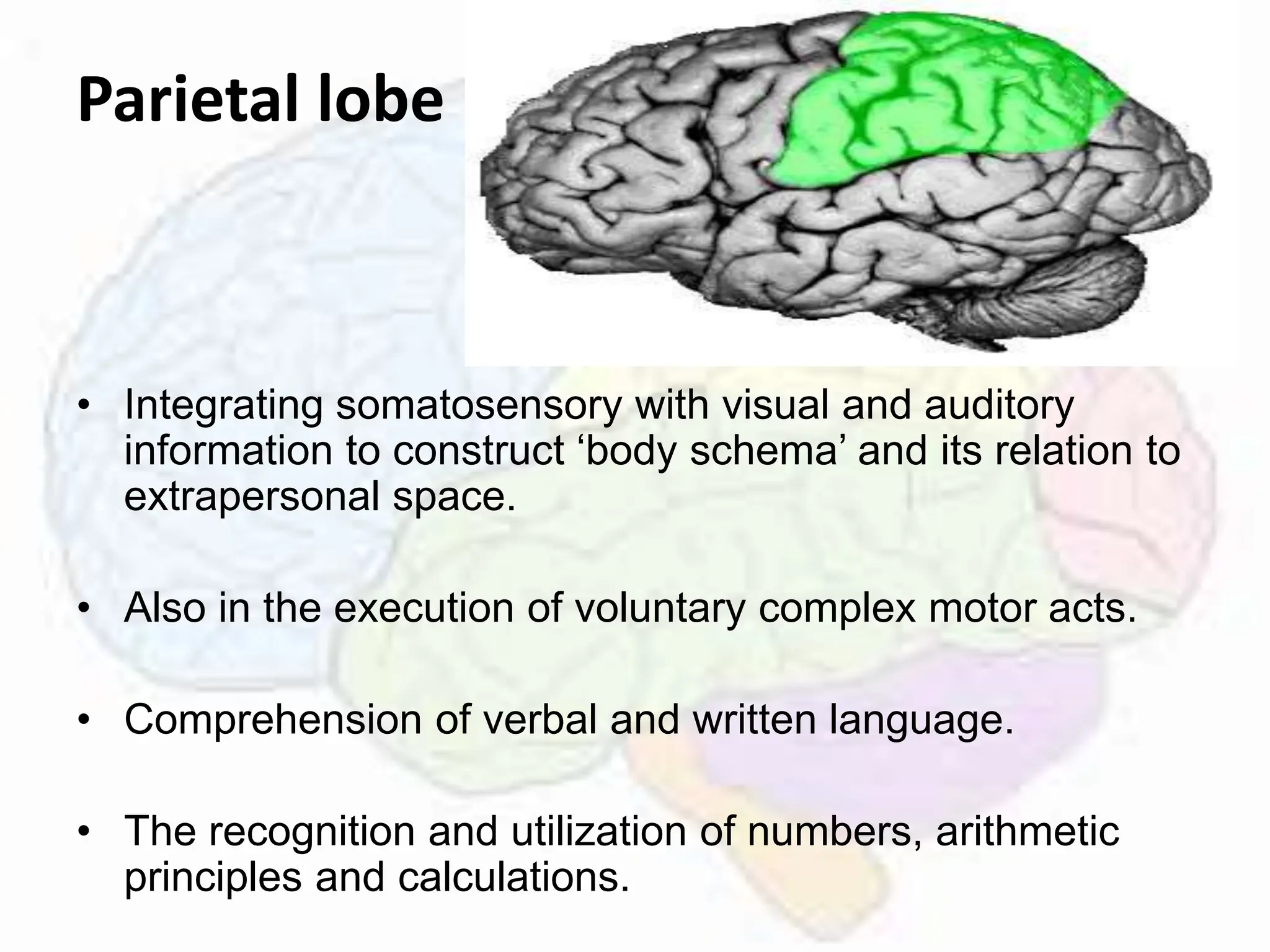 Parietal lobe

• Integrating somatosensory with visual and auditory information to construct ‘body schema’ and its relation to extrapersonal space.

• Also in the execution of voluntary complex motor acts.

• Comprehension of verbal and written language.

• The recognition and utilization of numbers, arithmetic principles and calculations.